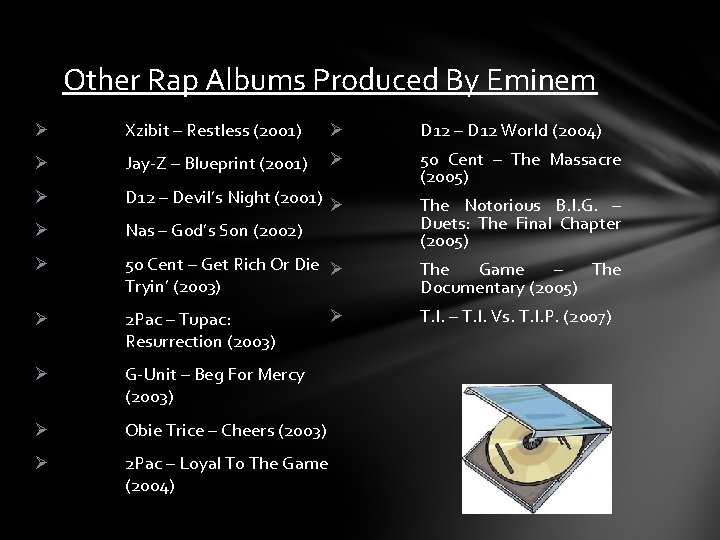 Other Rap Albums Produced By Eminem

➢ Xzibit – Restless (2001)
➢ Jay-Z – Blueprint (2001)
➢ D12 – Devil's Night (2001)
➢ Nas – God's Son (2002)
➢ 50 Cent – Get Rich Or Die Tryin' (2003)
➢ 2Pac – Tupac: Resurrection (2003)
➢ G-Unit – Beg For Mercy (2003)
➢ Obie Trice – Cheers (2003)
➢ 2Pac – Loyal To The Game (2004)

➢ D12 – D12 World (2004)
➢ 50 Cent – The Massacre (2005)
➢ The Notorious B.I.G. – Duets: The Final Chapter (2005)
➢ The Game – The Documentary (2005)
➢ T.I. – T.I. Vs. T.I.P. (2007)